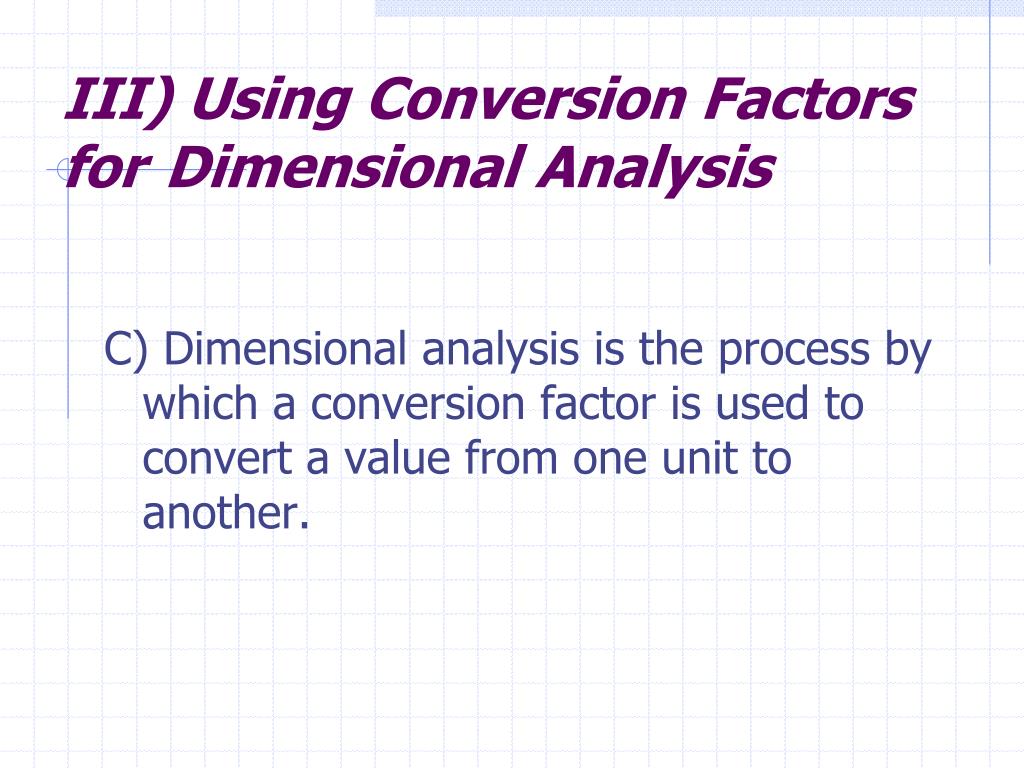 III) Using Conversion Factors for Dimensional Analysis

C) Dimensional analysis is the process by which a conversion factor is used to convert a value from one unit to another.